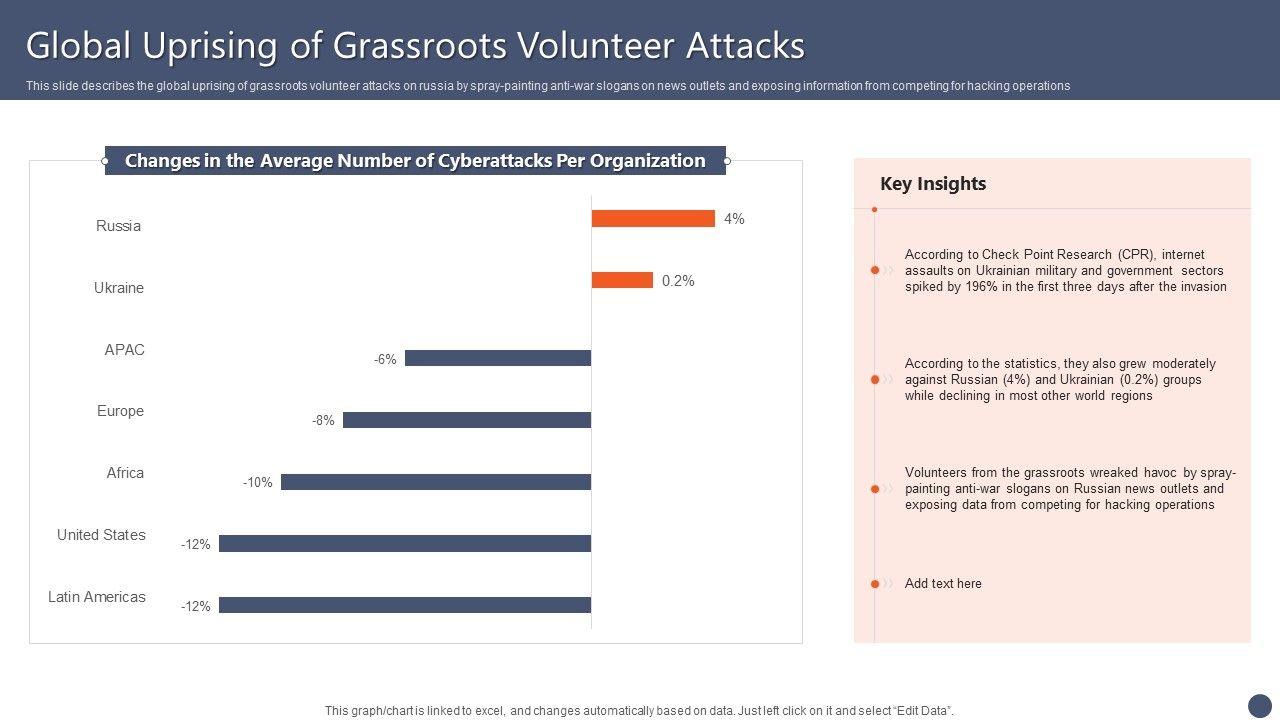 Global Uprising of Grassroots Volunteer Attacks

This slide describes the global uprising of grassroots volunteer attacks on russia by spray-painting anti-war slogans on news outlets and exposing information from competing for hacking operations

Changes in the Average Number of Cyberattacks Per Organization

Russia 4%
Ukraine 0.2%
APAC -6%
Europe -8%
Africa -10%
United States -12%
Latin Americas -12%

Key Insights

According to Check Point Research (CPR), internet assaults on Ukrainian military and government sectors spiked by 196% in the first three days after the invasion

According to the statistics, they also grew moderately against Russian (4%) and Ukrainian (0.2%) groups while declining in most other world regions

Volunteers from the grassroots wreaked havoc by spray-painting anti-war slogans on Russian news outlets and exposing data from competing for hacking operations

Add text here

This graph/chart is linked to excel, and changes automatically based on data. Just left click on it and select "Edit Data".